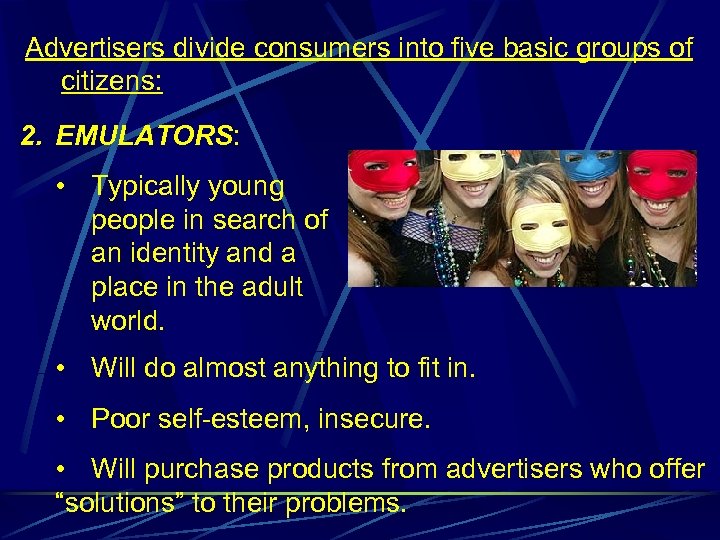 Advertisers divide consumers into five basic groups of citizens:

2. EMULATORS:

• Typically young people in search of an identity and a place in the adult world.

• Will do almost anything to fit in.

• Poor self-esteem, insecure.

• Will purchase products from advertisers who offer “solutions” to their problems.